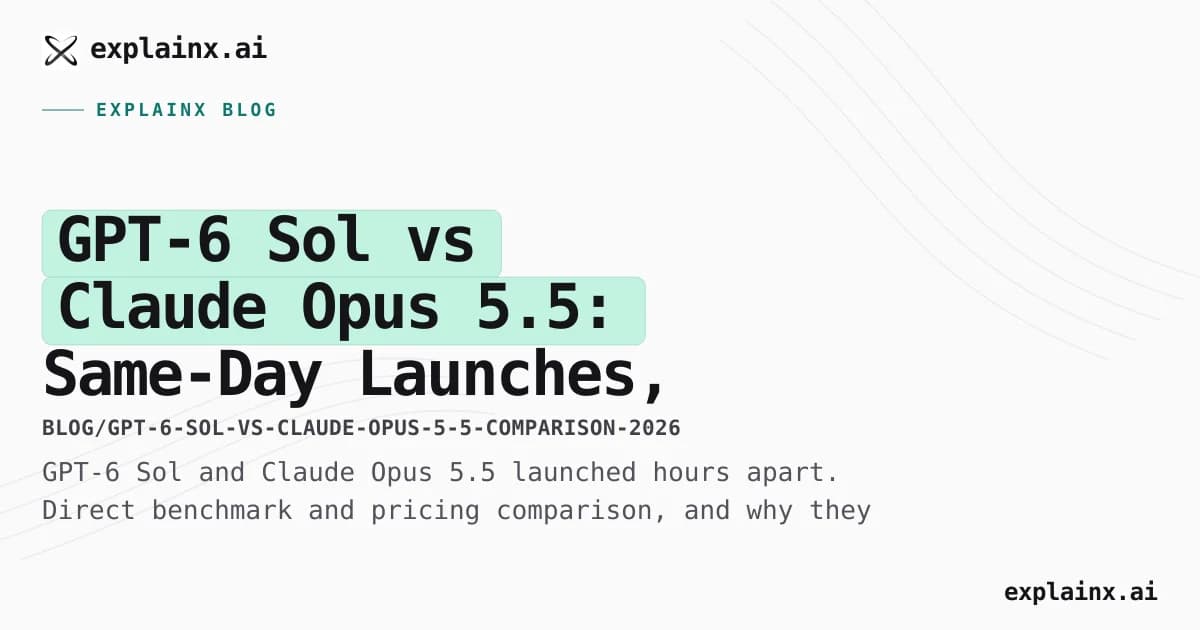 explainx.ai

EXPLAINX BLOG

GPT-6 Sol vs Claude Opus 5.5: Same-Day Launches,

BLOG/GPT-6-SOL-VS-CLAUDE-OPUS-5-5-COMPARISON-2026

GPT-6 Sol and Claude Opus 5.5 launched hours apart. Direct benchmark and pricing comparison, and why they

explainx.ai